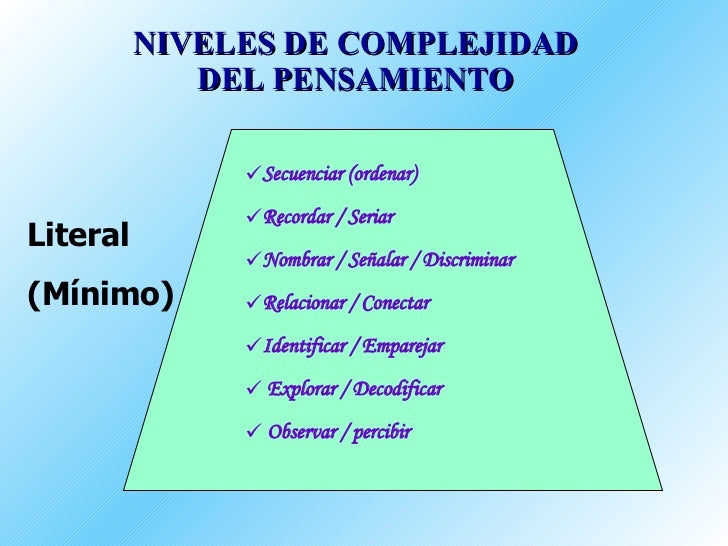 NIVELES DE COMPLEJIDAD DEL PENSAMIENTO

Literal

(Mínimo)

✓ Secuenciar (ordenar)

✓ Recordar / Seriar

✓ Nombrar / Señalar / Discriminar

✓ Relacionar / Conectar

✓ Identificar / Emparejar

✓ Explorar / Decodificar

✓ Observar / percibir